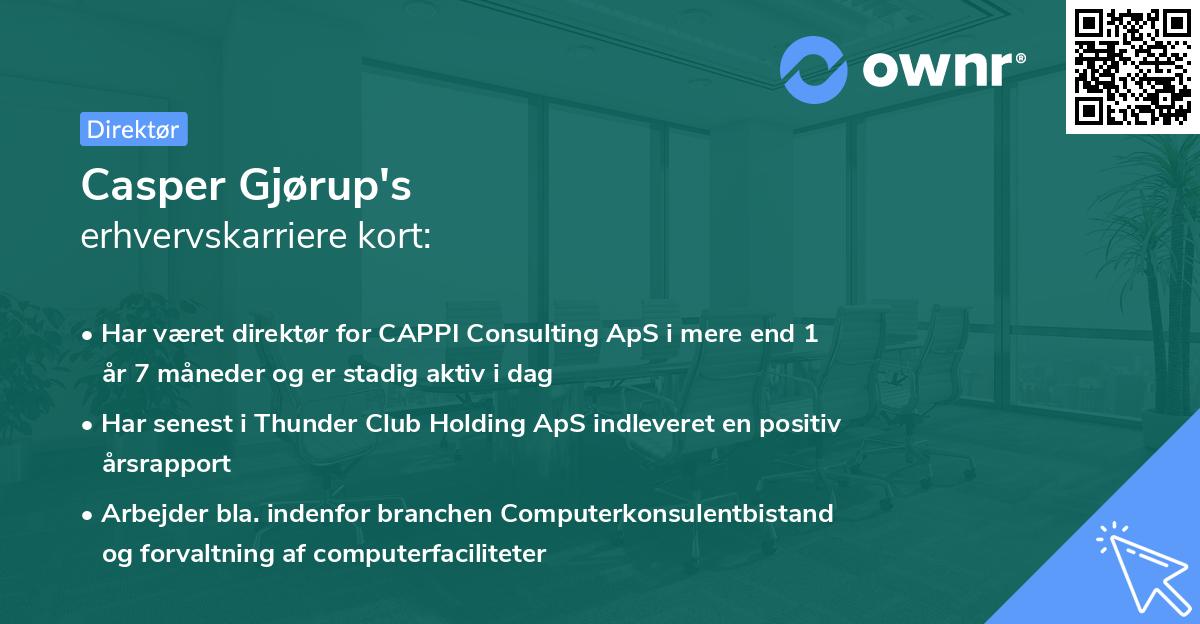 ownr®

Direktør

Casper Gjørup's
erhvervskarriere kort:

• Har været direktør for CAPPI Consulting ApS i mere end 1 år 7 måneder og er stadig aktiv i dag

• Har senest i Thunder Club Holding ApS indleveret en positiv årsrapport

• Arbejder bla. indenfor branchen Computerkonsulentbistand og forvaltning af computerfaciliteter